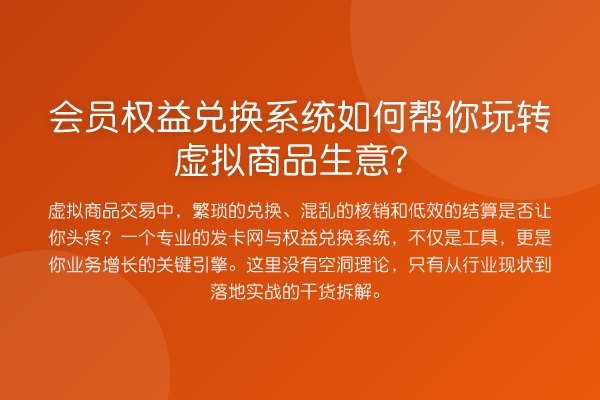 会员权益兑换系统如何帮你玩转虚拟商品生意？

虚拟商品交易中，繁琐的兑换、混乱的核销和低效的结算是否让你头疼？一个专业的发卡网与权益兑换系统，不仅是工具，更是你业务增长的关键引擎。这里没有空洞理论，只有从行业现状到落地实战的干货拆解。